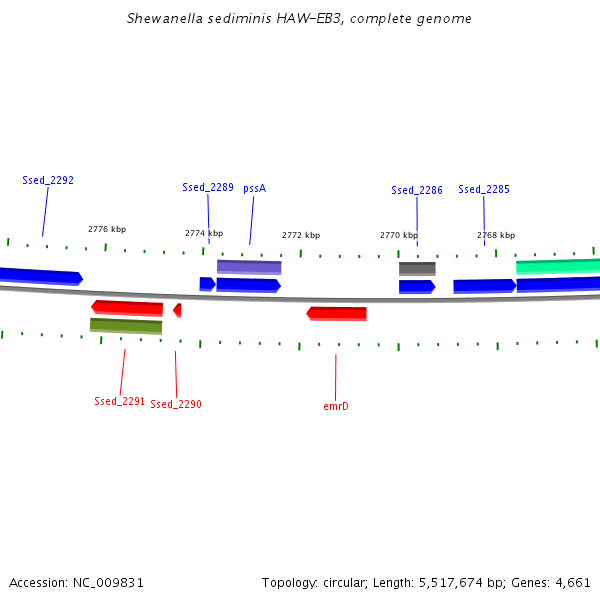 Shewanella sediminis HAW-EB3, complete genome

Ssed_2292

Ssed_2289

pssA

Ssed_2286

Ssed_2285

2776 kbp

2774 kbp

2772 kbp

2770 kbp

2768 kbp

Ssed_2291

Ssed_2290

emrD

Accession: NC_009831

Topology: circular; Length: 5,517,674 bp; Genes: 4,661